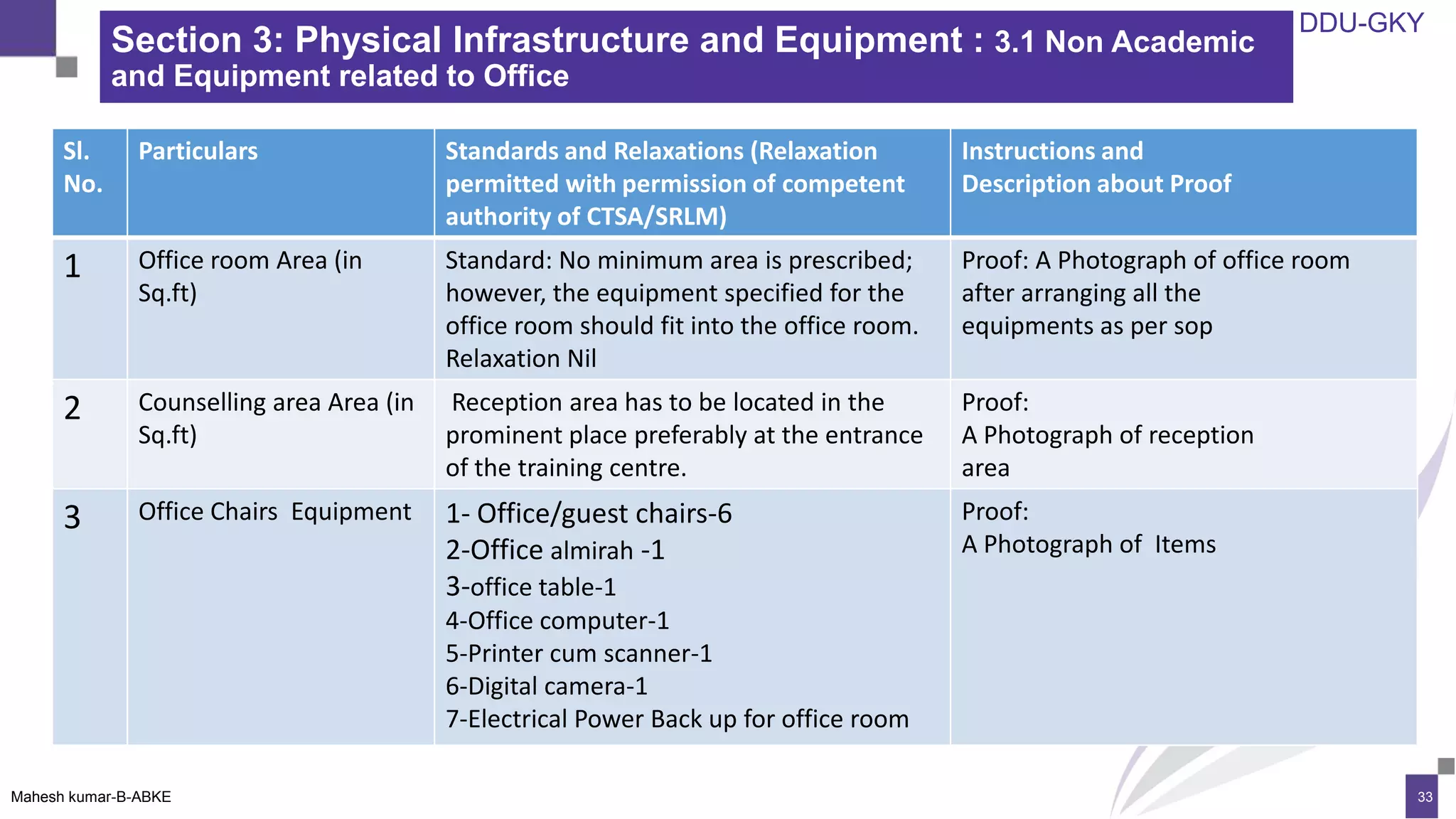 Section 3: Physical Infrastructure and Equipment : 3.1 Non Academic and Equipment related to Office

DDU-GKY

| Sl. No. | Particulars | Standards and Relaxations (Relaxation permitted with permission of competent authority of CTSA/SRLM) | Instructions and Description about Proof |
|---|---|---|---|
| 1 | Office room Area (in Sq.ft) | Standard: No minimum area is prescribed; however, the equipment specified for the office room should fit into the office room. Relaxation Nil | Proof: A Photograph of office room after arranging all the equipments as per sop |
| 2 | Counselling area Area (in Sq.ft) | Reception area has to be located in the prominent place preferably at the entrance of the training centre. | Proof: A Photograph of reception area |
| 3 | Office Chairs Equipment | 1- Office/guest chairs-6 2-Office almirah -1 3-office table-1 4-Office computer-1 5-Printer cum scanner-1 6-Digital camera-1 7-Electrical Power Back up for office room | Proof: A Photograph of Items |

Mahesh kumar-B-ABKE

33